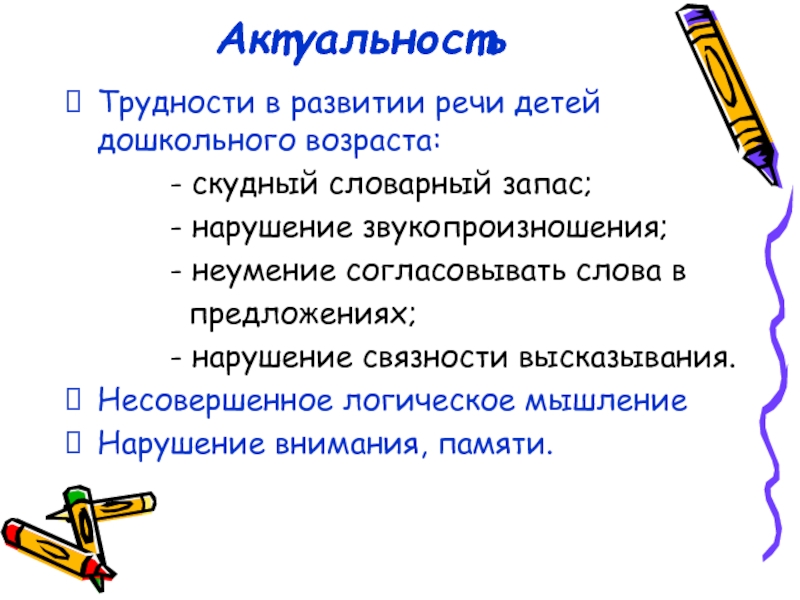 Актуальность

Трудности в развитии речи детей дошкольного возраста:

- скудный словарный запас;

- нарушение звукопроизношения;

- неумение согласовывать слова в предложениях;

- нарушение связности высказывания.

Несовершенное логическое мышление

Нарушение внимания, памяти.